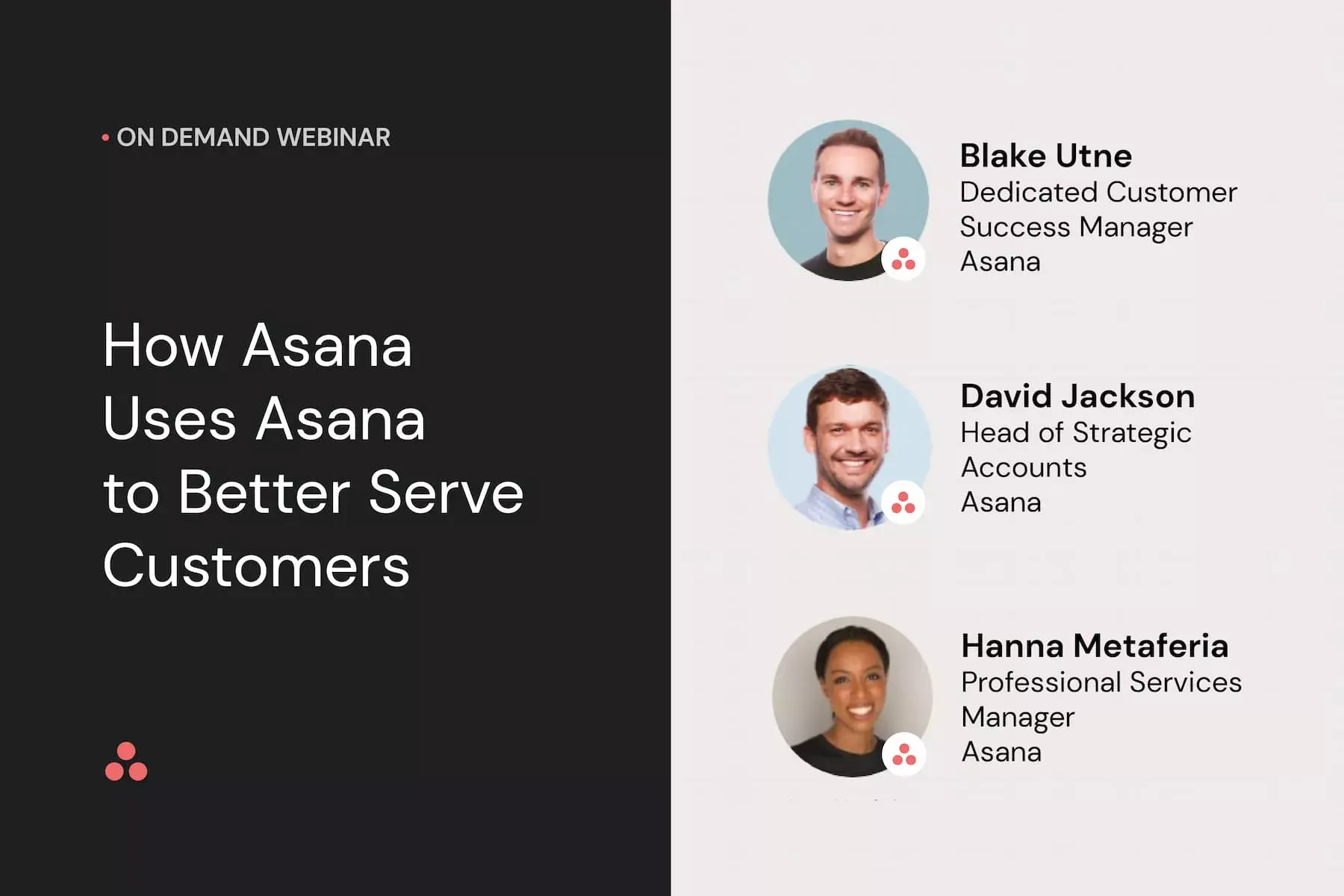 • ON DEMAND WEBINAR

How Asana Uses Asana to Better Serve Customers

Blake Utne
Dedicated Customer Success Manager
Asana

David Jackson
Head of Strategic Accounts
Asana

Hanna Metaferia
Professional Services Manager
Asana